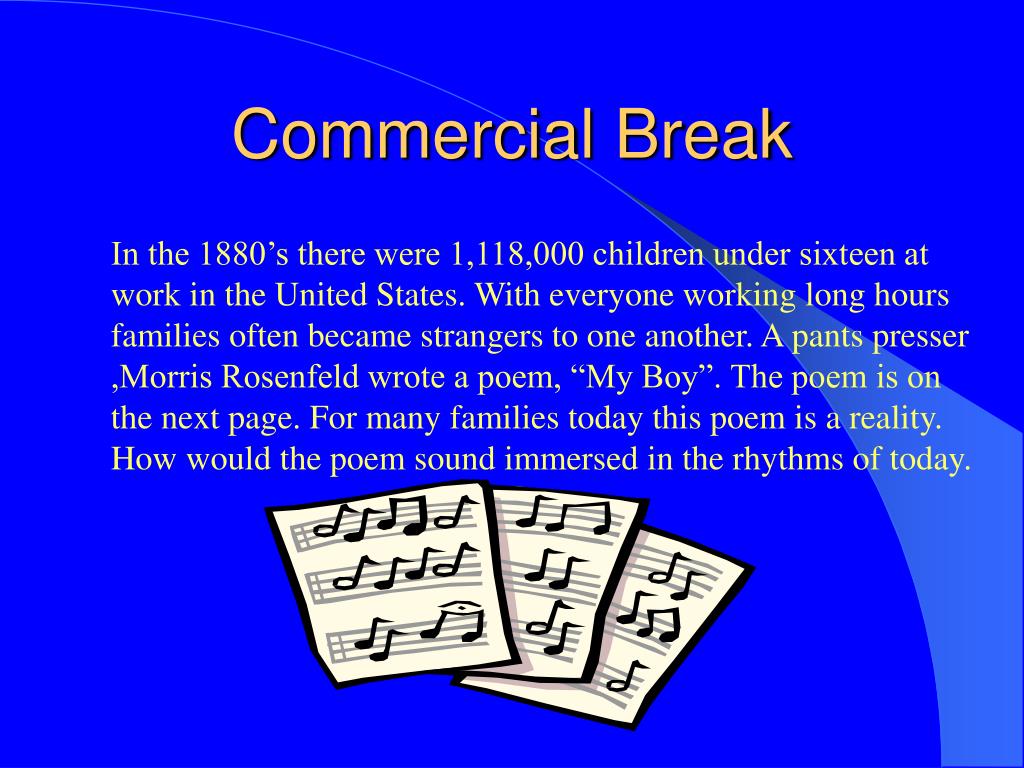 Commercial Break

In the 1880's there were 1,118,000 children under sixteen at work in the United States. With everyone working long hours families often became strangers to one another. A pants presser ,Morris Rosenfeld wrote a poem, "My Boy". The poem is on the next page. For many families today this poem is a reality. How would the poem sound immersed in the rhythms of today.